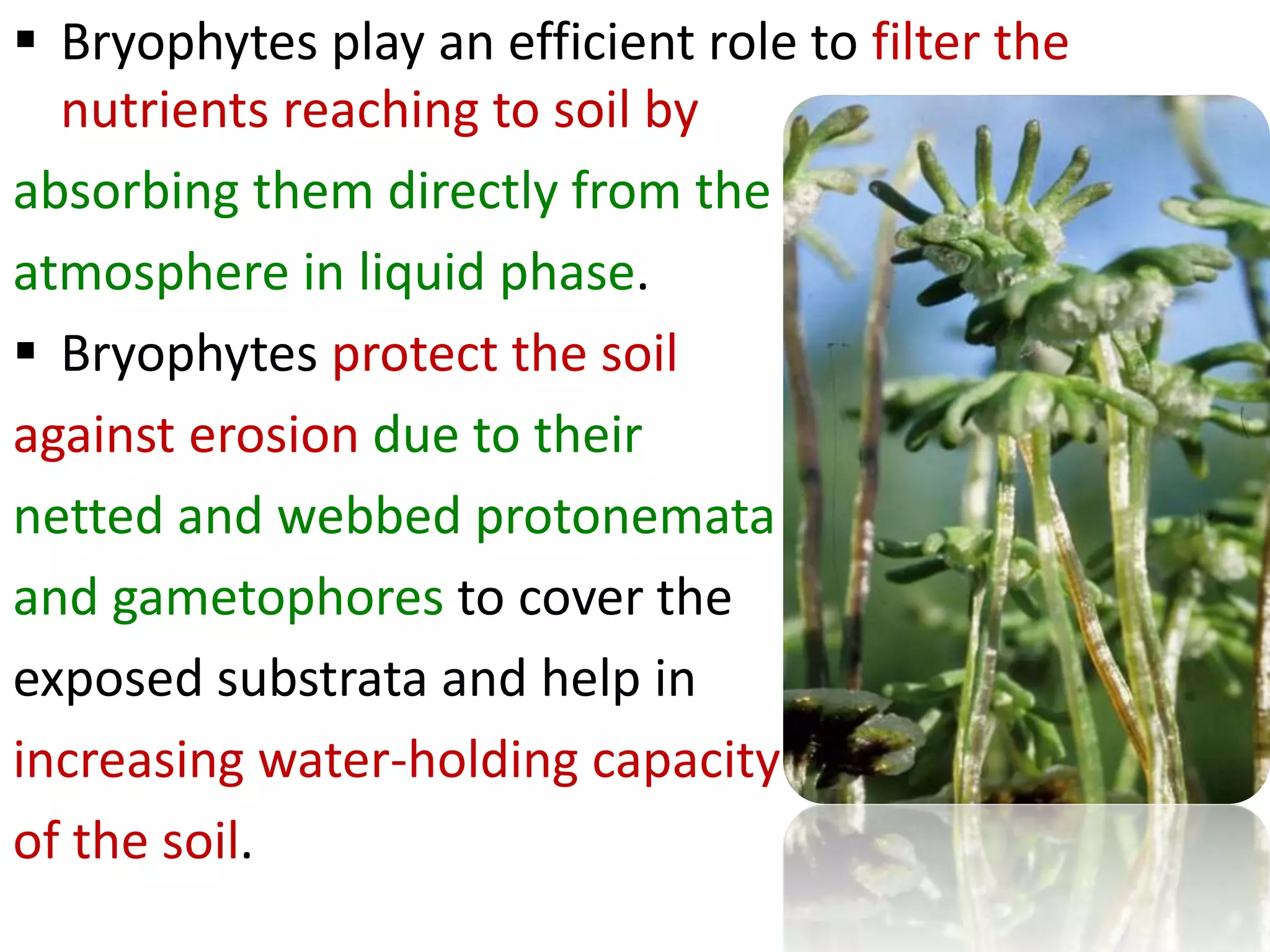 ▪ Bryophytes play an efficient role to filter the nutrients reaching to soil by absorbing them directly from the atmosphere in liquid phase.

▪ Bryophytes protect the soil against erosion due to their netted and webbed protonemata and gametophores to cover the exposed substrata and help in increasing water-holding capacity of the soil.